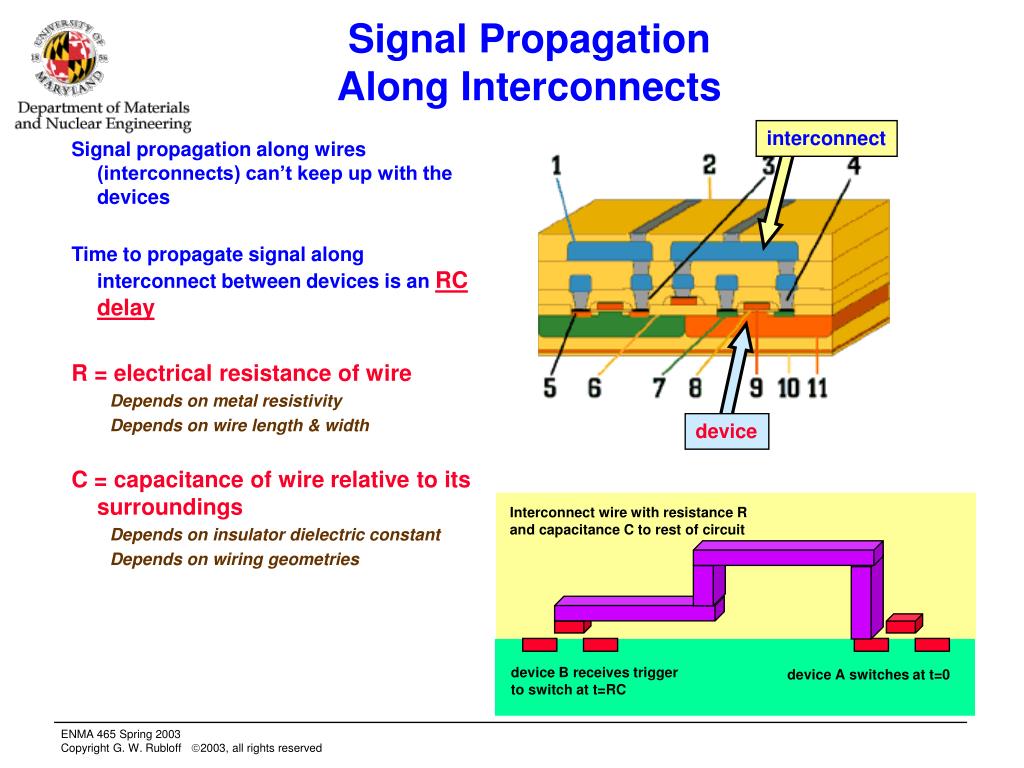 UNIVERSITY OF MARYLAND 18 56

Department of Materials and Nuclear Engineering

Signal Propagation Along Interconnects

Signal propagation along wires (interconnects) can't keep up with the devices

Time to propagate signal along interconnect between devices is an RC delay

R = electrical resistance of wire

Depends on metal resistivity

Depends on wire length & width

C = capacitance of wire relative to its surroundings

Depends on insulator dielectric constant

Depends on wiring geometries

interconnect

1 2 3 4

5 6 7 8 9 10 11

device

Interconnect wire with resistance R and capacitance C to rest of circuit

device B receives trigger to switch at t=RC

device A switches at t=0

ENMA 465 Spring 2003
Copyright G. W. Rubloff ©2003, all rights reserved